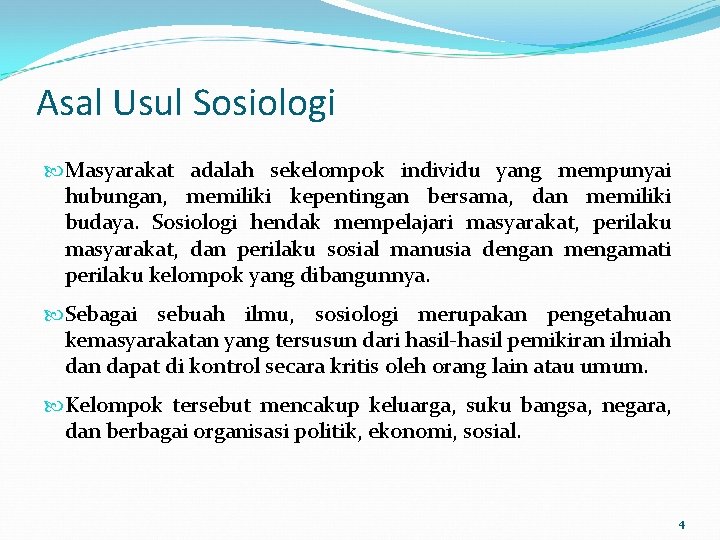 Asal Usul Sosiologi

Masyarakat adalah sekelompok individu yang mempunyai hubungan, memiliki kepentingan bersama, dan memiliki budaya. Sosiologi hendak mempelajari masyarakat, perilaku masyarakat, dan perilaku sosial manusia dengan mengamati perilaku kelompok yang dibangunnya.

Sebagai sebuah ilmu, sosiologi merupakan pengetahuan kemasyarakatan yang tersusun dari hasil-hasil pemikiran ilmiah dan dapat di kontrol secara kritis oleh orang lain atau umum.

Kelompok tersebut mencakup keluarga, suku bangsa, negara, dan berbagai organisasi politik, ekonomi, sosial.

4